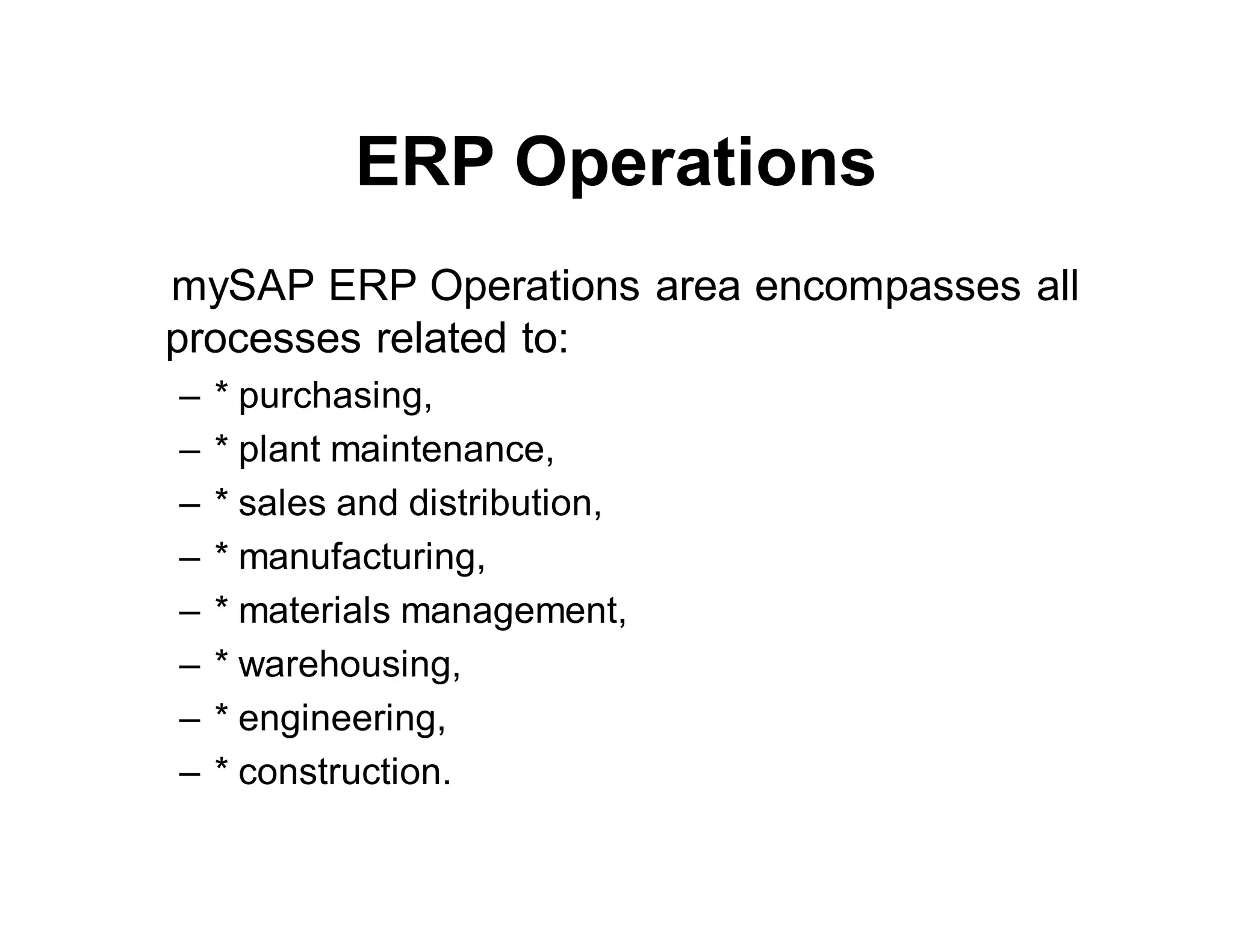 ERP Operations

mySAP ERP Operations area encompasses all processes related to:

– * purchasing,
– * plant maintenance,
– * sales and distribution,
– * manufacturing,
– * materials management,
– * warehousing,
– * engineering,
– * construction.